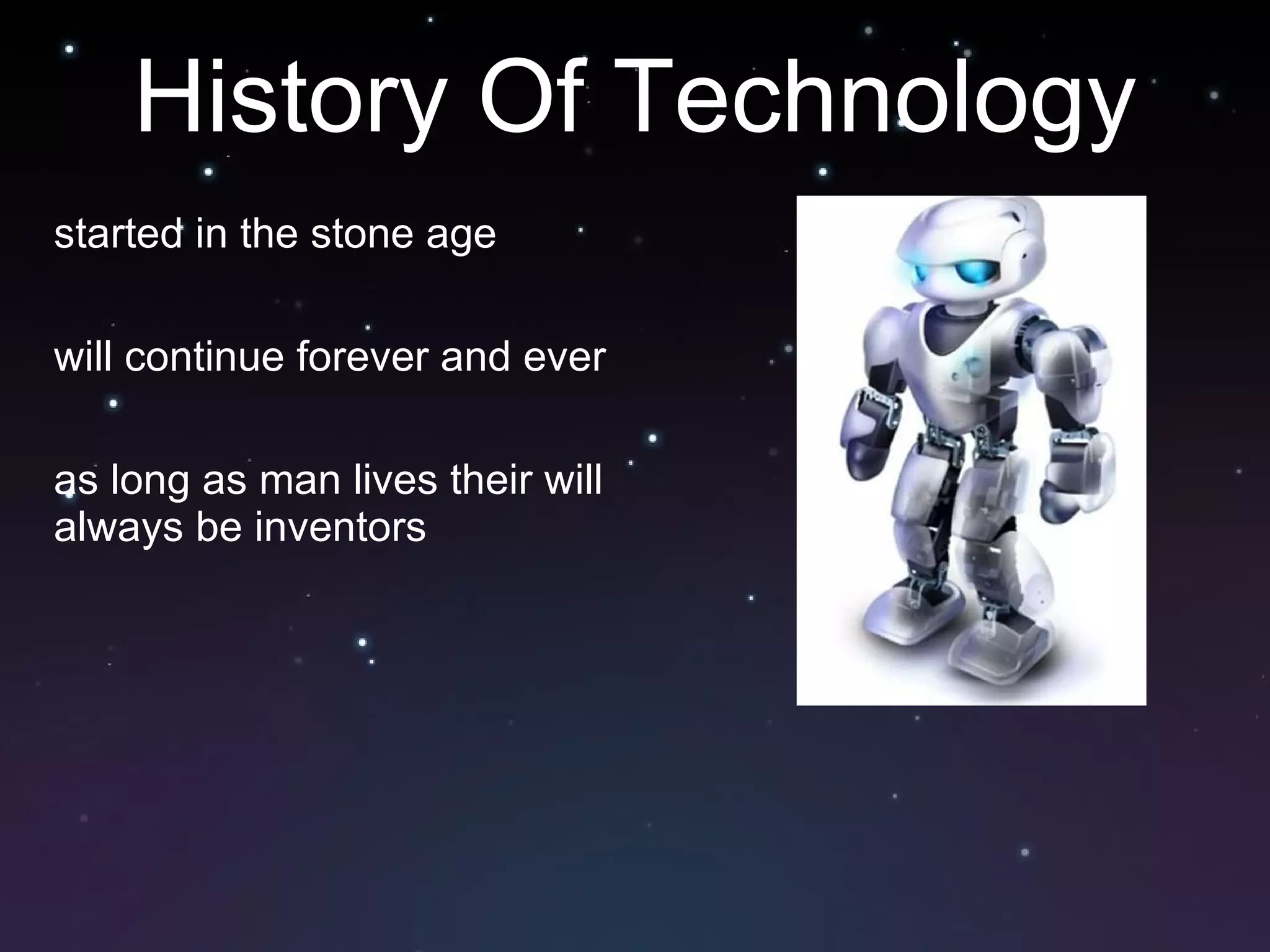 History Of Technology

started in the stone age

will continue forever and ever

as long as man lives their will always be inventors